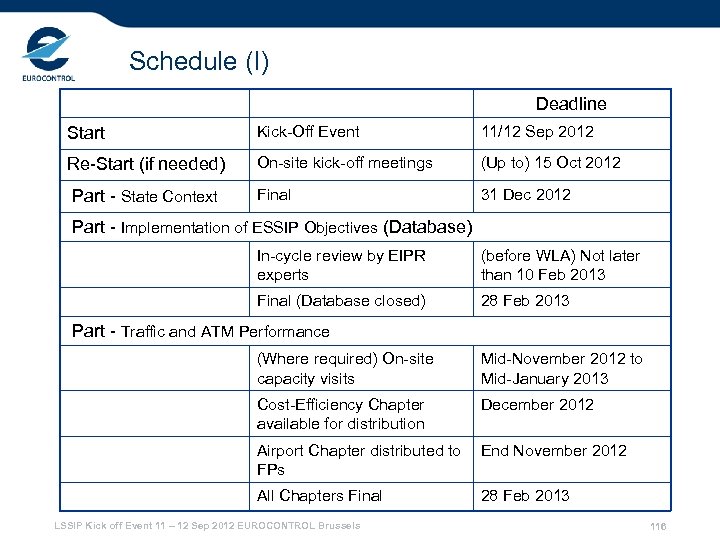 EUROCONTROL

Schedule (I)

| | | Deadline |
|---|---|---|
| Start | Kick-Off Event | 11/12 Sep 2012 |
| Re-Start (if needed) | On-site kick-off meetings | (Up to) 15 Oct 2012 |
| Part - State Context | Final | 31 Dec 2012 |
| Part - Implementation of ESSIP Objectives (Database) | | |
| | In-cycle review by EIPR experts | (before WLA) Not later than 10 Feb 2013 |
| | Final (Database closed) | 28 Feb 2013 |
| Part - Traffic and ATM Performance | | |
| | (Where required) On-site capacity visits | Mid-November 2012 to Mid-January 2013 |
| | Cost-Efficiency Chapter available for distribution | December 2012 |
| | Airport Chapter distributed to FPs | End November 2012 |
| | All Chapters Final | 28 Feb 2013 |

LSSIP Kick off Event 11 – 12 Sep 2012 EUROCONTROL Brussels 116